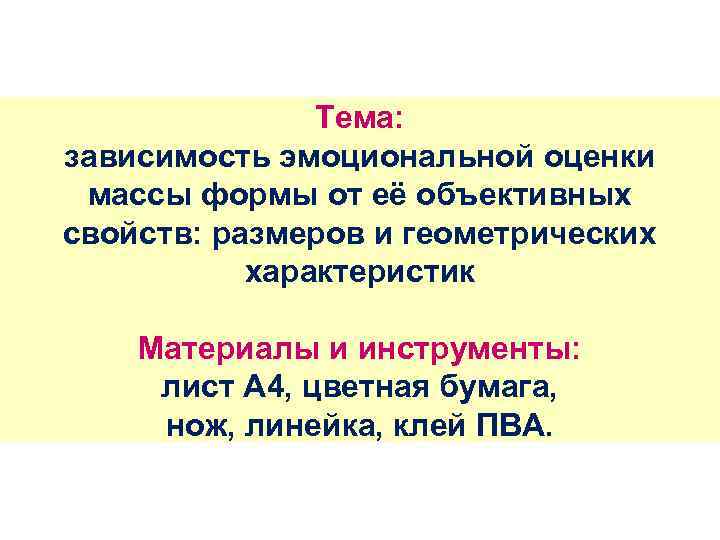 Тема:
зависимость эмоциональной оценки массы формы от её объективных свойств: размеров и геометрических характеристик

Материалы и инструменты:
лист А4, цветная бумага, нож, линейка, клей ПВА.